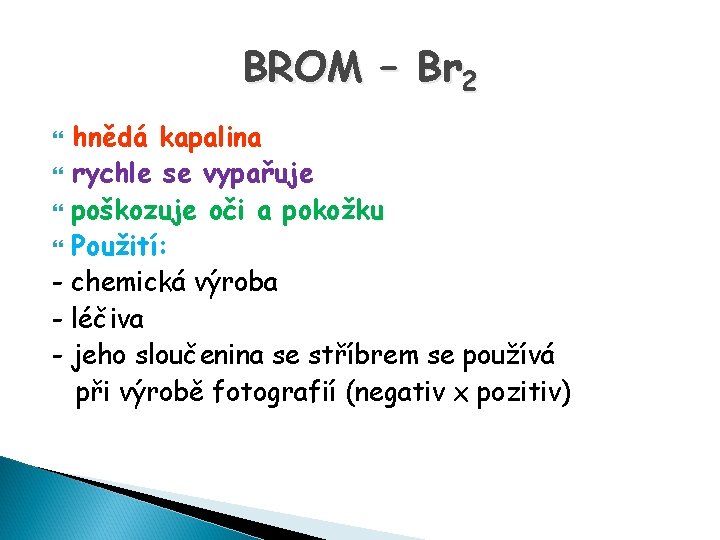 BROM – $Br_2$

hnědá kapalina
rychle se vypařuje
poškozuje oči a pokožku
Použití:
- chemická výroba
- léčiva
- jeho sloučenina se stříbrem se používá při výrobě fotografií (negativ x pozitiv)